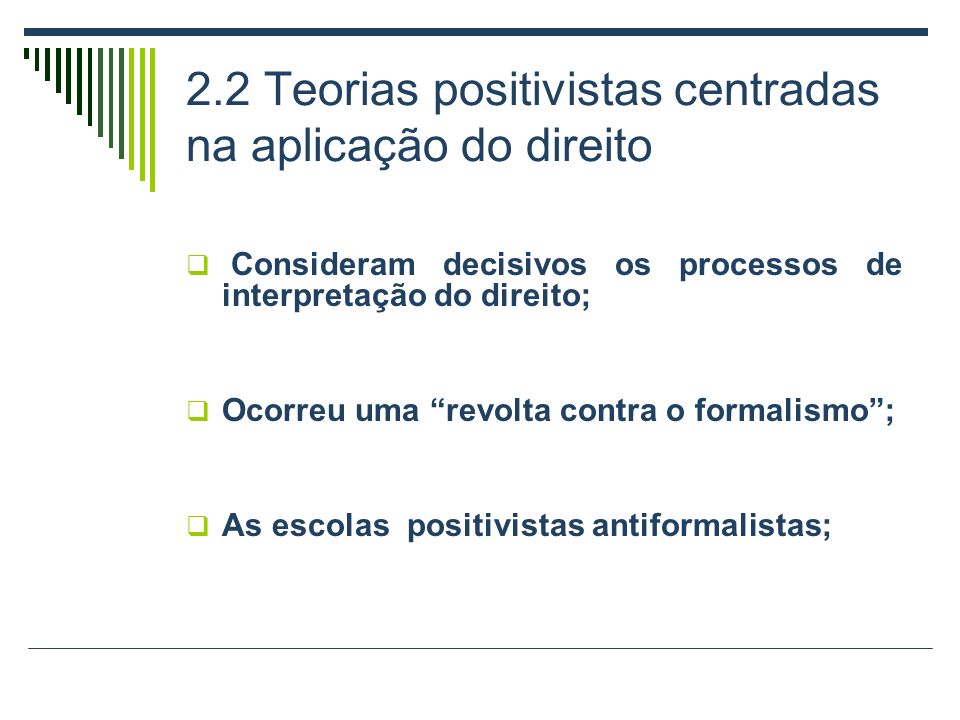 2.2 Teorias positivistas centradas na aplicação do direito

❑ Consideram decisivos os processos de interpretação do direito;

❑ Ocorreu uma “revolta contra o formalismo”;

❑ As escolas positivistas antiformalistas;